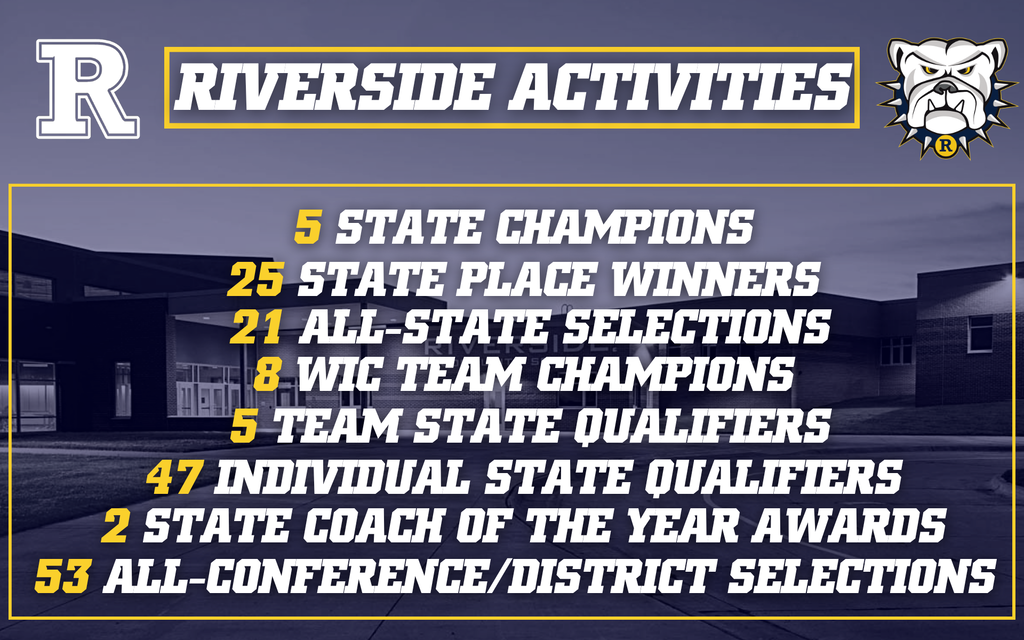 R

RIVERSIDE ACTIVITIES

R

5 STATE CHAMPIONS
25 STATE PLACE WINNERS
21 ALL-STATE SELECTIONS
8 WIC TEAM CHAMPIONS
5 TEAM STATE QUALIFIERS
47 INDIVIDUAL STATE QUALIFIERS
2 STATE COACH OF THE YEAR AWARDS
53 ALL-CONFERENCE/DISTRICT SELECTIONS